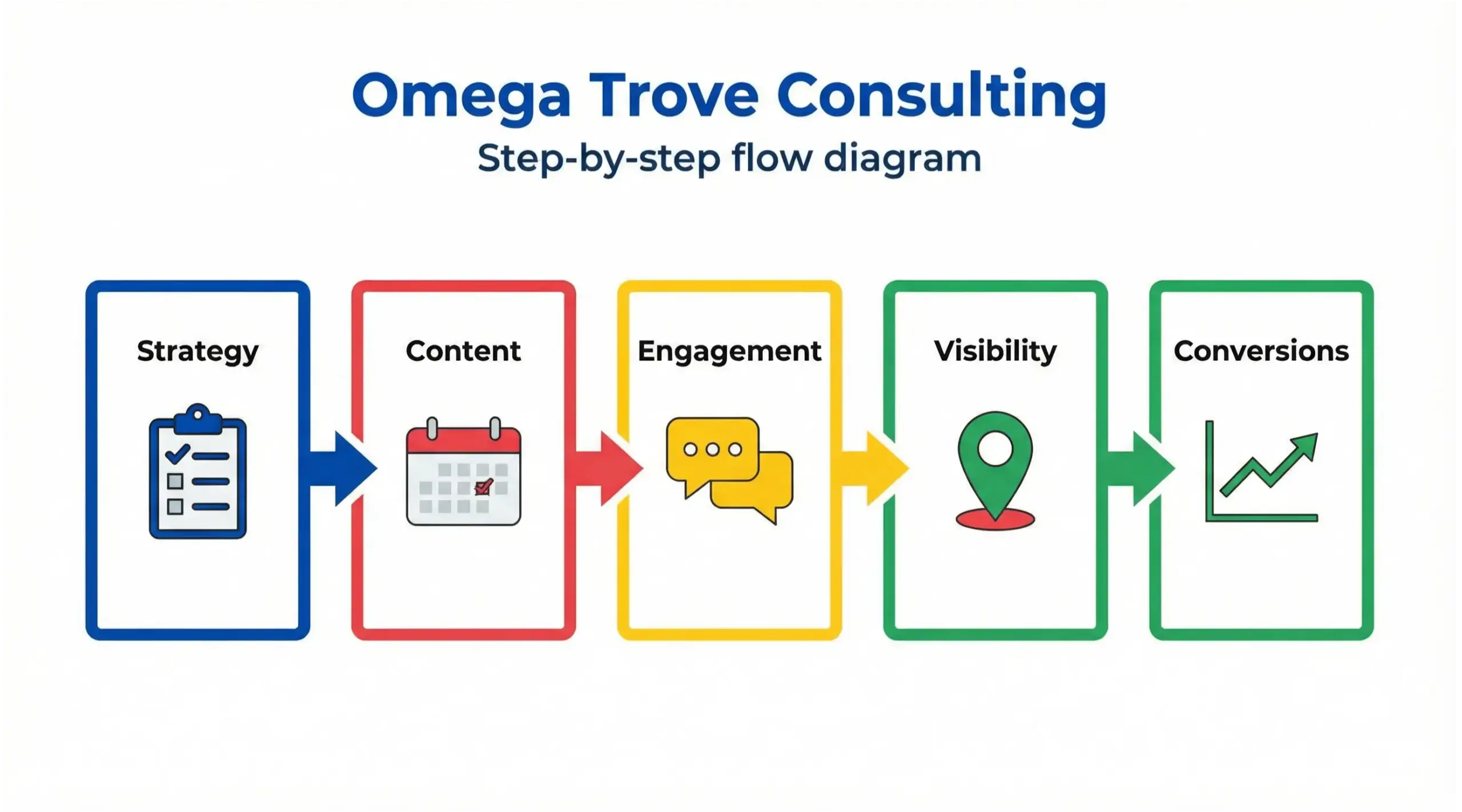 Omega Trove Consulting

Step-by-step flow diagram

Strategy

Content

Engagement

Visibility

Conversions